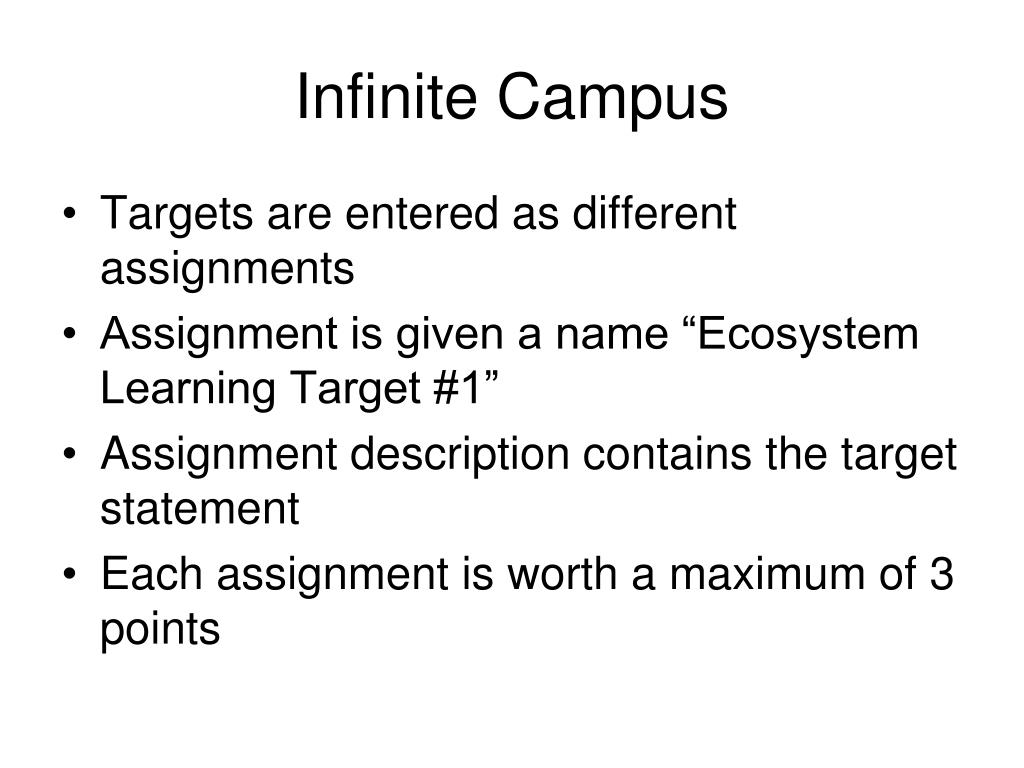 Infinite Campus

• Targets are entered as different assignments
• Assignment is given a name “Ecosystem Learning Target #1”
• Assignment description contains the target statement
• Each assignment is worth a maximum of 3 points